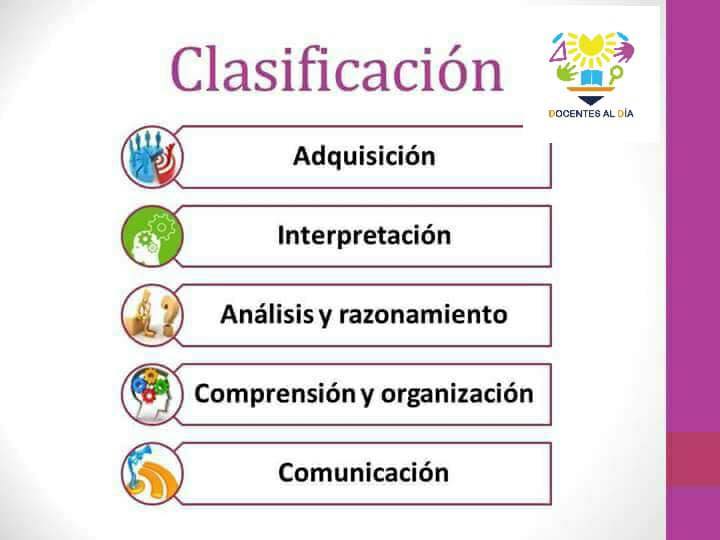 Clasificación

DOCENTES AL DÍA

Adquisición

Interpretación

Análisis y razonamiento

Comprensión y organización

Comunicación